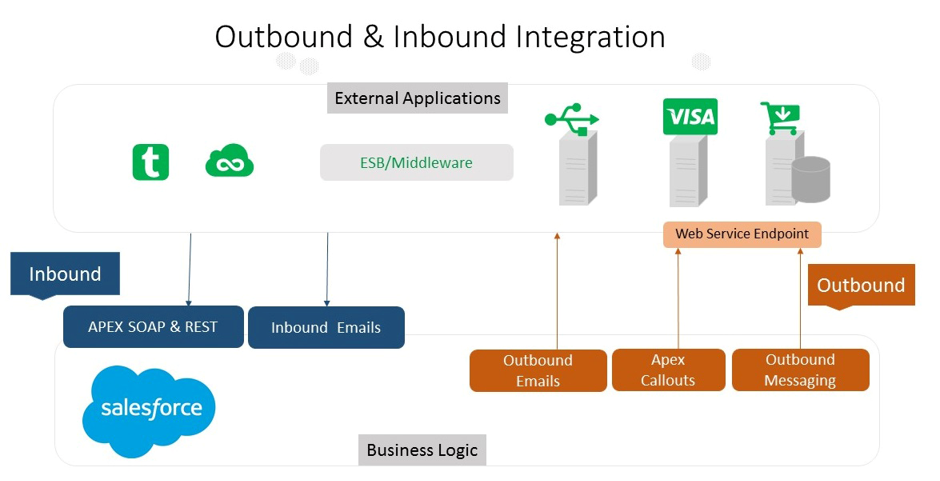 Outbound & Inbound Integration

External Applications

t

ESB/Middleware

VISA

Web Service Endpoint

Inbound

Outbound

APEX SOAP & REST

Inbound Emails

Outbound Emails

Apex Callouts

Outbound Messaging

salesforce

Business Logic